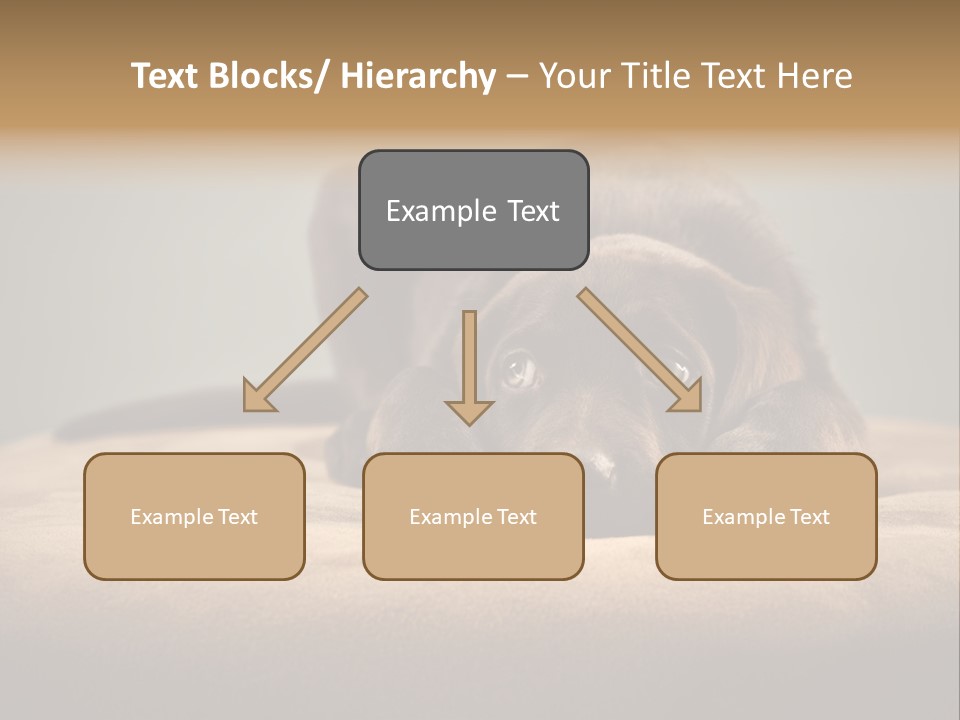 Text Blocks/ Hierarchy – Your Title Text Here

Example Text

Example Text

Example Text

Example Text